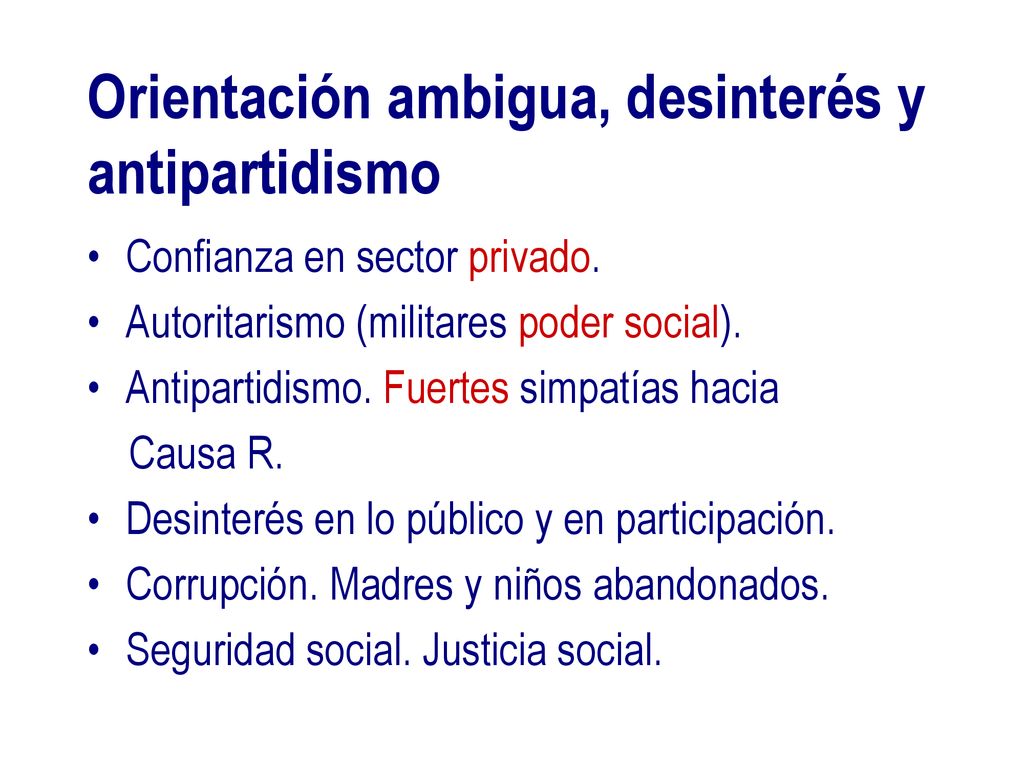 Orientación ambigua, desinterés y antipartidismo

• Confianza en sector privado.
• Autoritarismo (militares poder social).
• Antipartidismo. Fuertes simpatías hacia Causa R.
• Desinterés en lo público y en participación.
• Corrupción. Madres y niños abandonados.
• Seguridad social. Justicia social.